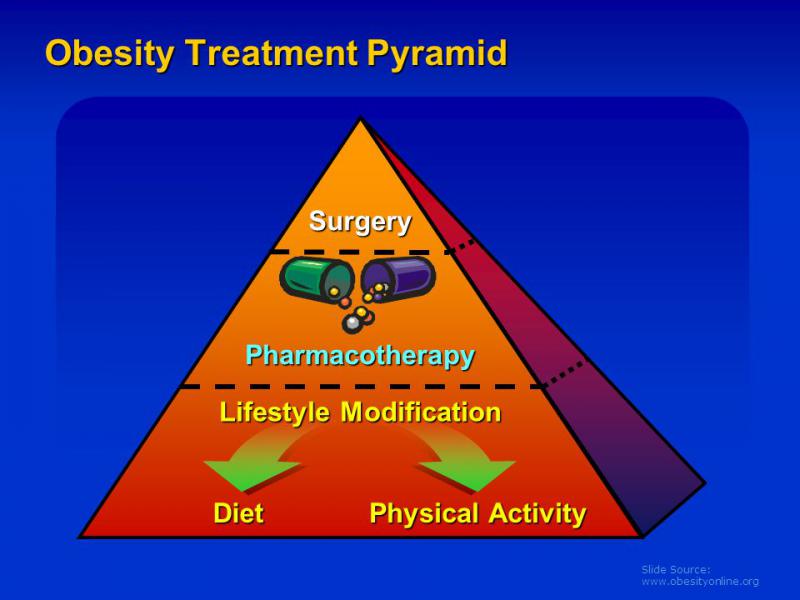 Obesity Treatment Pyramid

Surgery

Pharmacotherapy

Lifestyle Modification

Diet

Physical Activity

Slide Source:
www.obesityonline.org